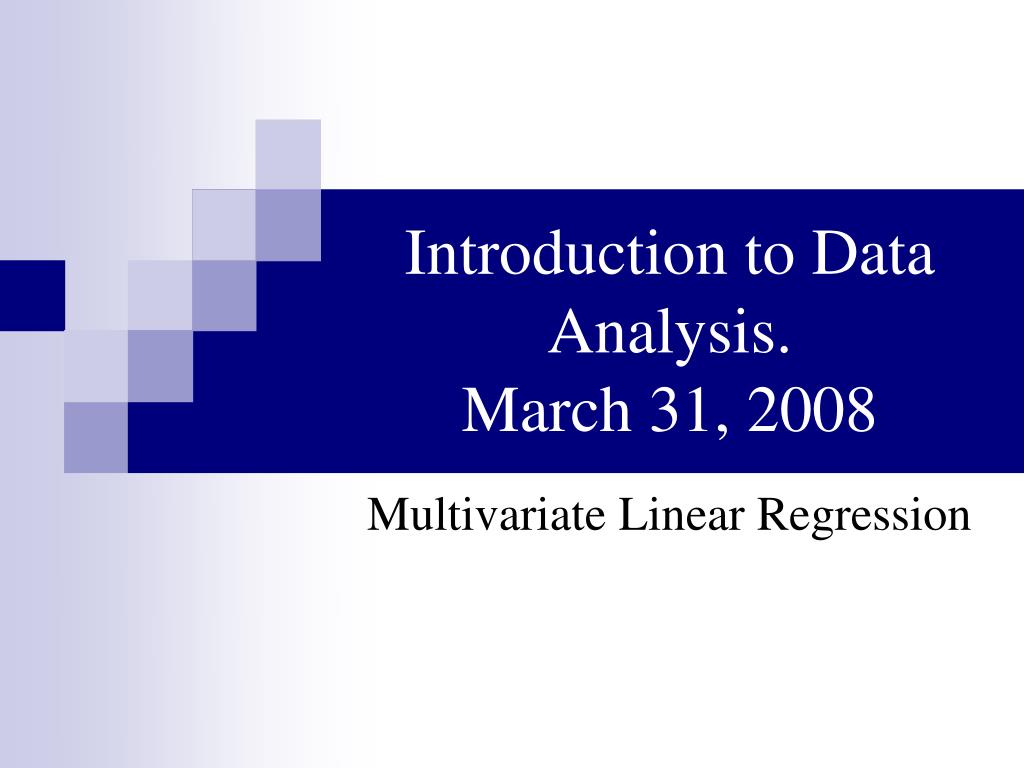 Introduction to Data Analysis.
March 31, 2008

Multivariate Linear Regression